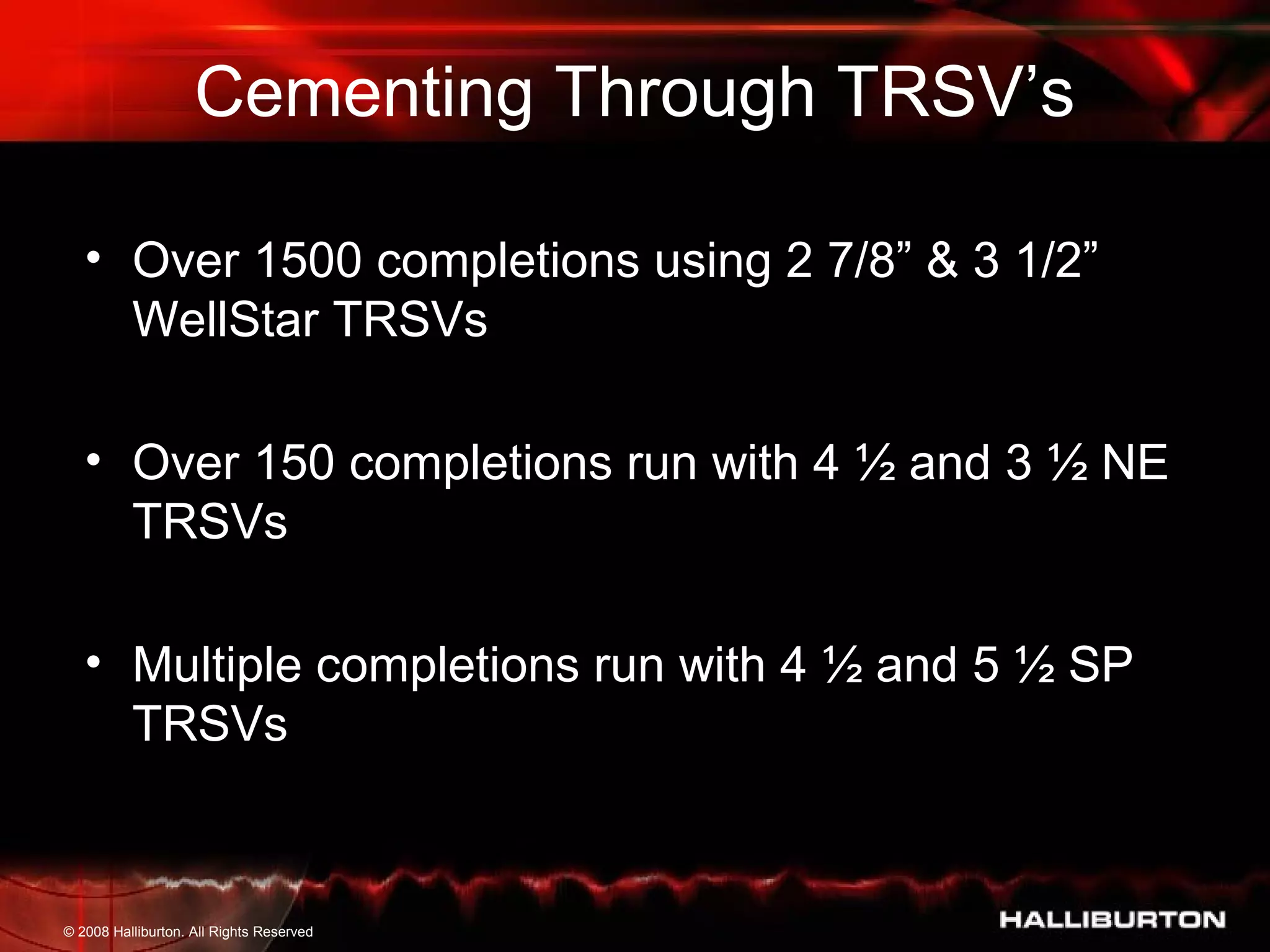 Cementing Through TRSV’s

• Over 1500 completions using 2 7/8” & 3 1/2” WellStar TRSVs

• Over 150 completions run with 4 ½ and 3 ½ NE TRSVs

• Multiple completions run with 4 ½ and 5 ½ SP TRSVs

© 2008 Halliburton. All Rights Reserved

HALLIBURTON